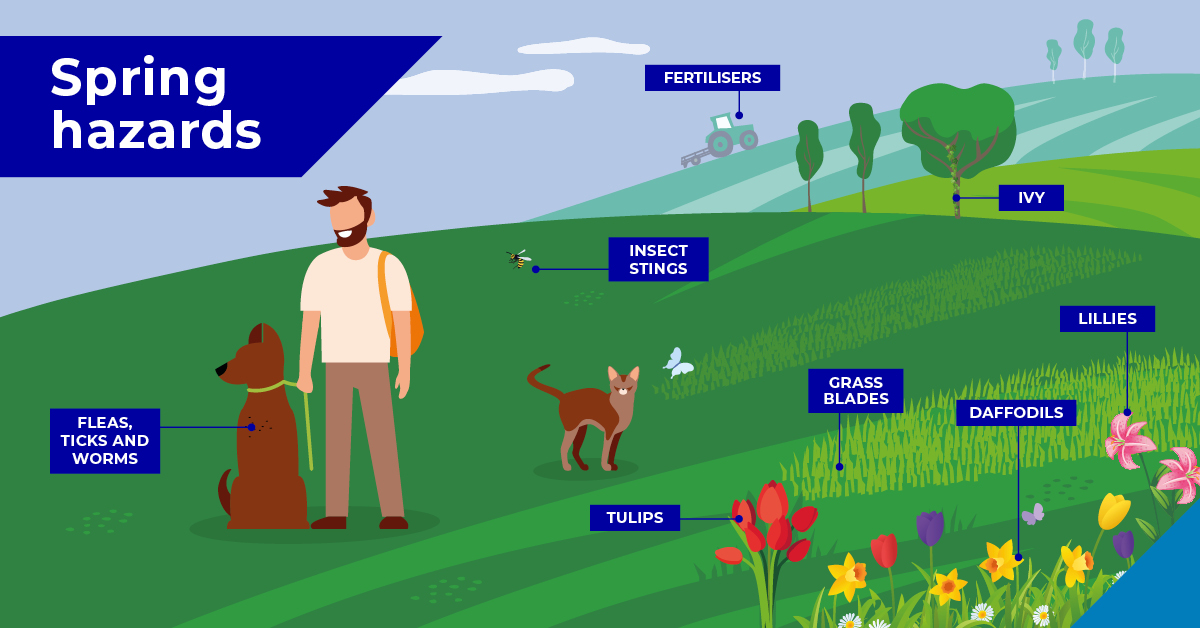 Spring hazards

FERTILISERS

IVY

INSECT STINGS

LILLIES

GRASS BLADES

DAFFODILS

FLEAS, TICKS AND WORMS

TULIPS